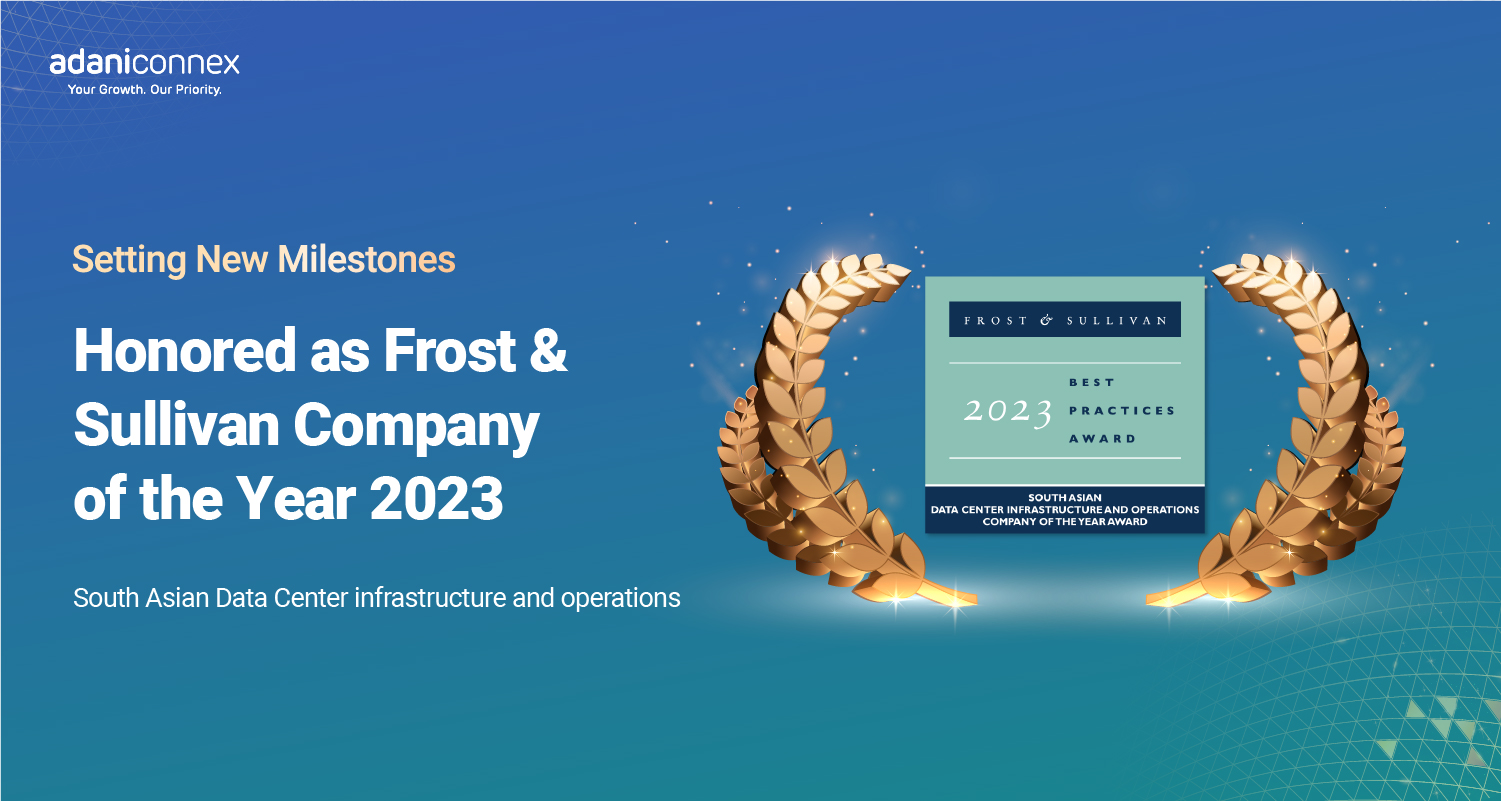 adaniconnex
Your Growth. Our Priority.

Setting New Milestones

Honored as Frost & Sullivan Company of the Year 2023

South Asian Data Center infrastructure and operations

FROST & SULLIVAN

2023 BEST PRACTICES AWARD

SOUTH ASIAN
DATA CENTER INFRASTRUCTURE AND OPERATIONS
COMPANY OF THE YEAR AWARD